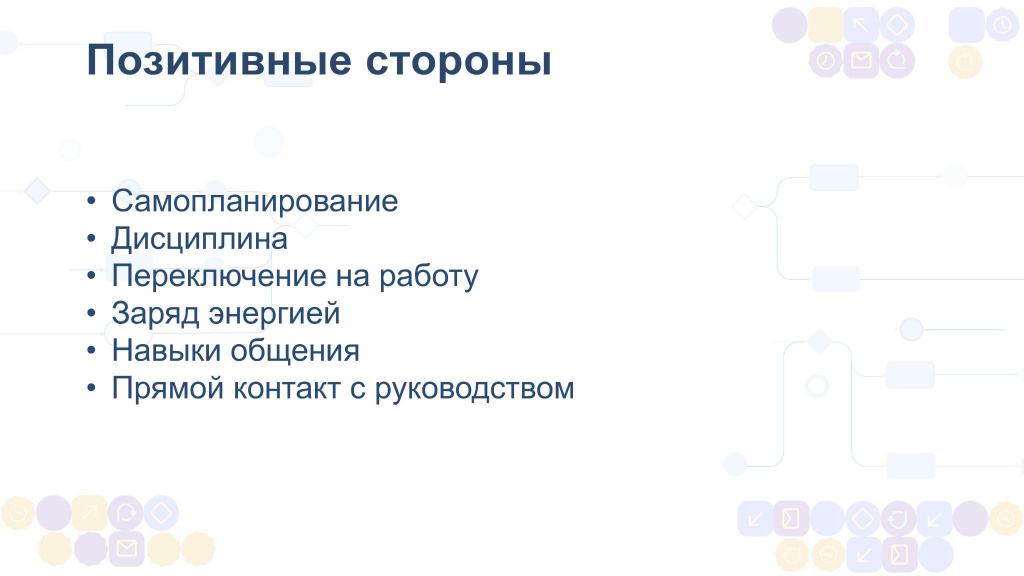 Позитивные стороны

• Самопланирование
• Дисциплина
• Переключение на работу
• Заряд энергией
• Навыки общения
• Прямой контакт с руководством